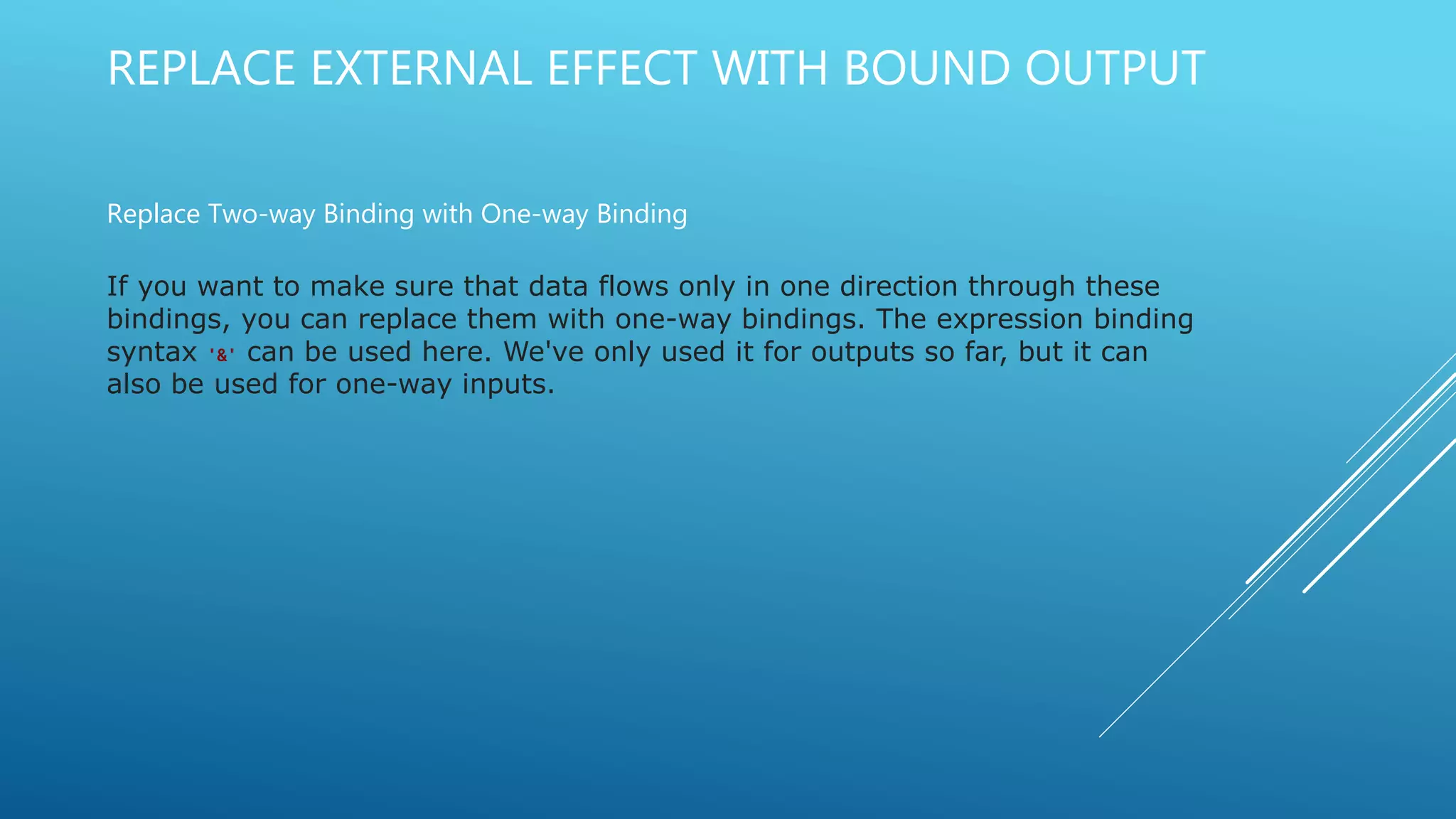 REPLACE EXTERNAL EFFECT WITH BOUND OUTPUT

Replace Two-way Binding with One-way Binding

If you want to make sure that data flows only in one direction through these bindings, you can replace them with one-way bindings. The expression binding syntax '&' can be used here. We've only used it for outputs so far, but it can also be used for one-way inputs.